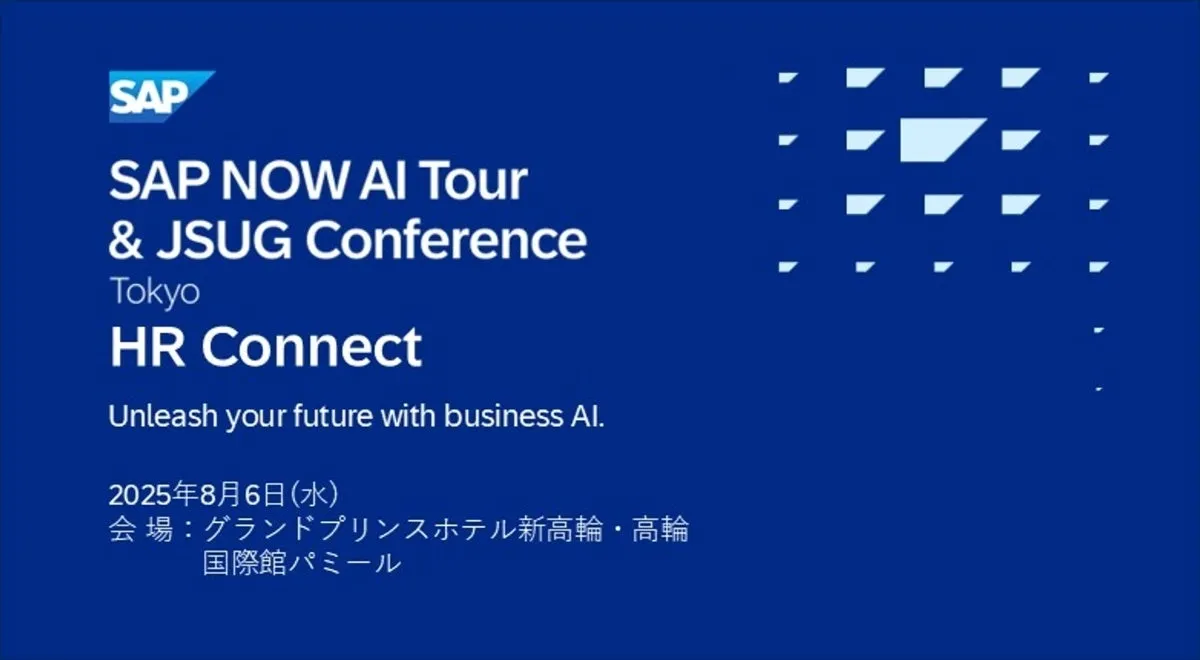 SAP

SAP NOW AI Tour & JSUG Conference
Tokyo
HR Connect

Unleash your future with business AI.

2025年8月6日（水）
会 場：グランドプリンスホテル新高輪・高輪
国際館パミール